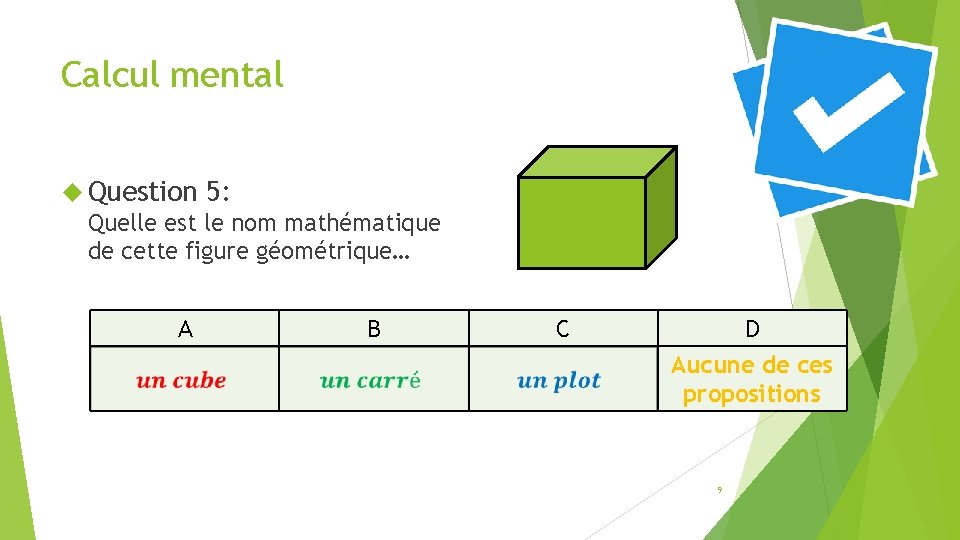 Calcul mental

Question 5:
Quelle est le nom mathématique de cette figure géométrique…

| A | B | C | D |
|---|---|---|---|
| un cube | un carré | un plot | Aucune de ces propositions |

9